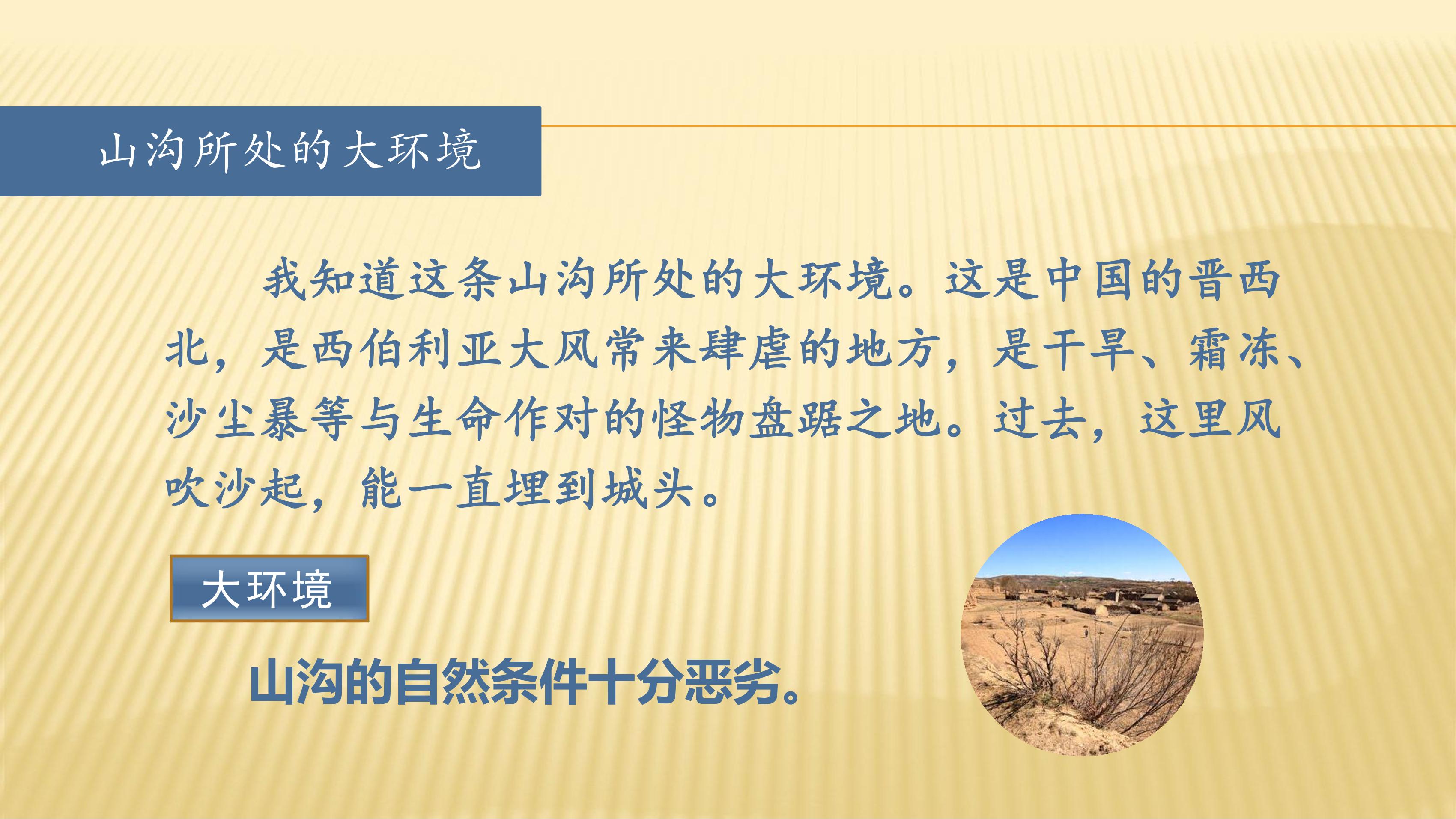 山沟所处的大环境

我知道这条山沟所处的大环境。这是中国的晋西北，是西伯利亚大风常来肆虐的地方，是干旱、霜冻、沙尘暴等与生命作对的怪物盘踞之地。过去，这里风吹沙起，能一直埋到城头。

大环境

山沟的自然条件十分恶劣。